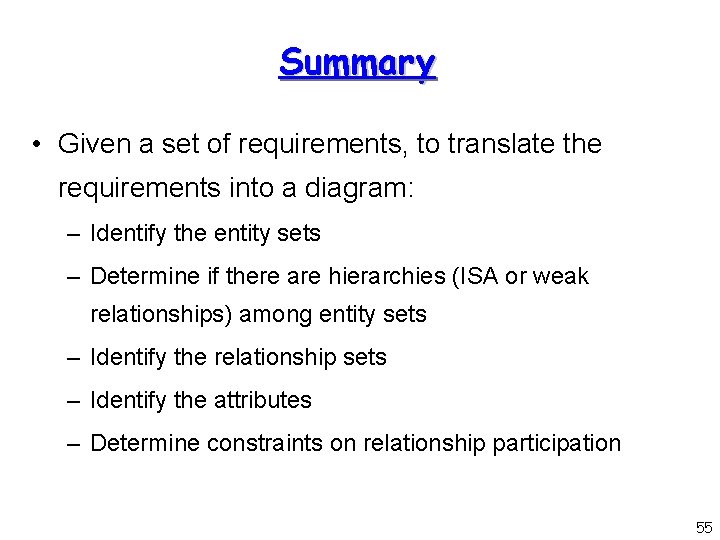 Summary

• Given a set of requirements, to translate the requirements into a diagram:

– Identify the entity sets

– Determine if there are hierarchies (ISA or weak relationships) among entity sets

– Identify the relationship sets

– Identify the attributes

– Determine constraints on relationship participation

55